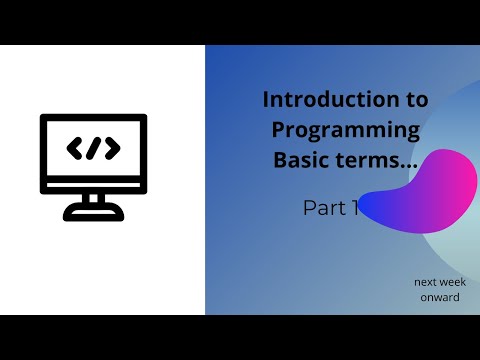 </>

Introduction to Programming Basic terms...

Part 1

next week onward